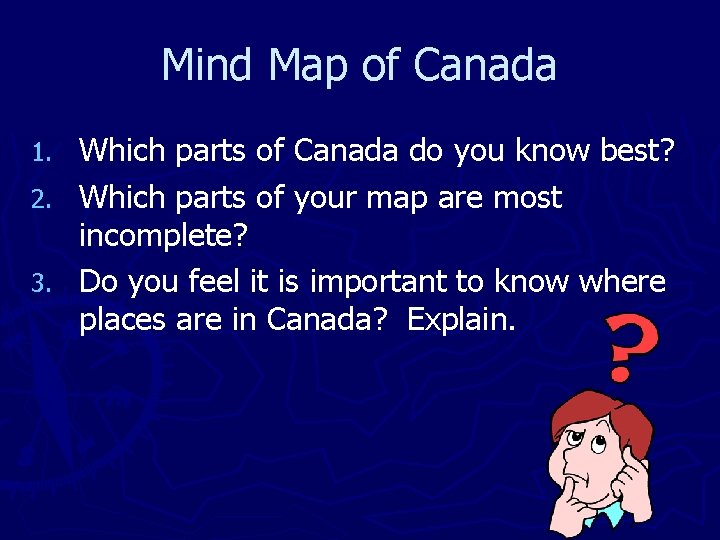 Mind Map of Canada

1. Which parts of Canada do you know best?
2. Which parts of your map are most incomplete?
3. Do you feel it is important to know where places are in Canada? Explain.

?